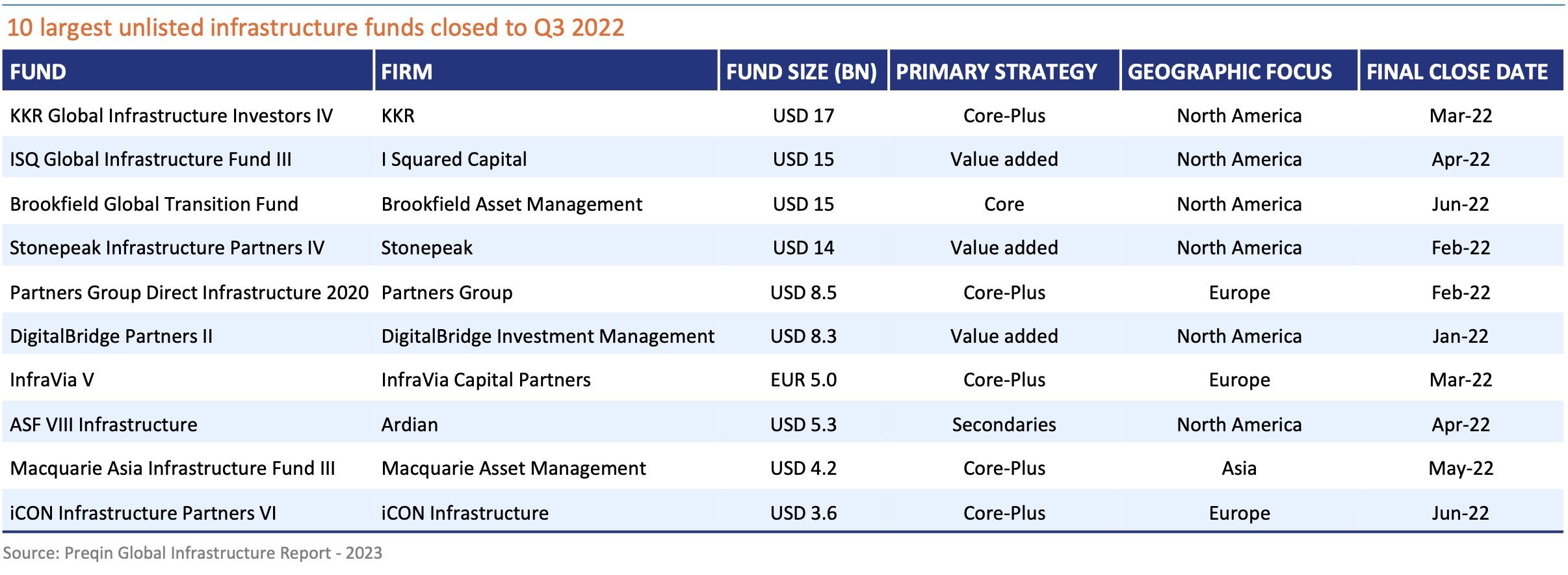 10 largest unlisted infrastructure funds closed to Q3 2022

| FUND | FIRM | FUND SIZE (BN) | PRIMARY STRATEGY | GEOGRAPHIC FOCUS | FINAL CLOSE DATE |
|---|---|---|---|---|---|
| KKR Global Infrastructure Investors IV | KKR | USD 17 | Core-Plus | North America | Mar-22 |
| ISQ Global Infrastructure Fund III | I Squared Capital | USD 15 | Value added | North America | Apr-22 |
| Brookfield Global Transition Fund | Brookfield Asset Management | USD 15 | Core | North America | Jun-22 |
| Stonepeak Infrastructure Partners IV | Stonepeak | USD 14 | Value added | North America | Feb-22 |
| Partners Group Direct Infrastructure 2020 | Partners Group | USD 8.5 | Core-Plus | Europe | Feb-22 |
| DigitalBridge Partners II | DigitalBridge Investment Management | USD 8.3 | Value added | North America | Jan-22 |
| InfraVia V | InfraVia Capital Partners | EUR 5.0 | Core-Plus | Europe | Mar-22 |
| ASF VIII Infrastructure | Ardian | USD 5.3 | Secondaries | North America | Apr-22 |
| Macquarie Asia Infrastructure Fund III | Macquarie Asset Management | USD 4.2 | Core-Plus | Asia | May-22 |
| iCON Infrastructure Partners VI | iCON Infrastructure | USD 3.6 | Core-Plus | Europe | Jun-22 |

Source: Preqin Global Infrastructure Report - 2023